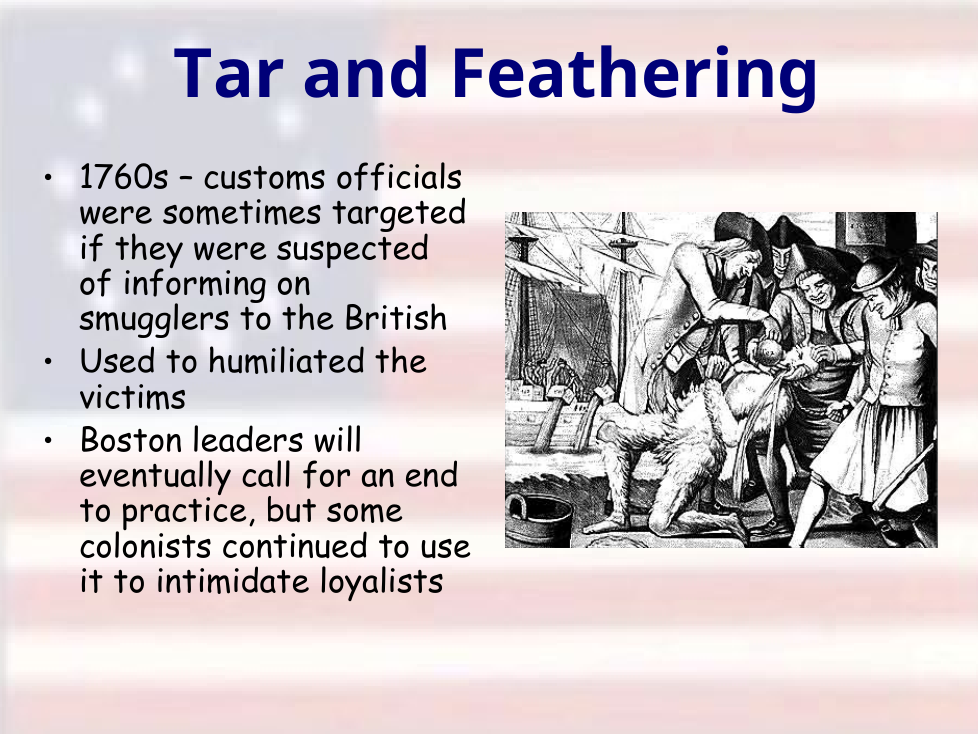 Tar and Feathering

• 1760s – customs officials were sometimes targeted if they were suspected of informing on smugglers to the British
• Used to humiliated the victims
• Boston leaders will eventually call for an end to practice, but some colonists continued to use it to intimidate loyalists